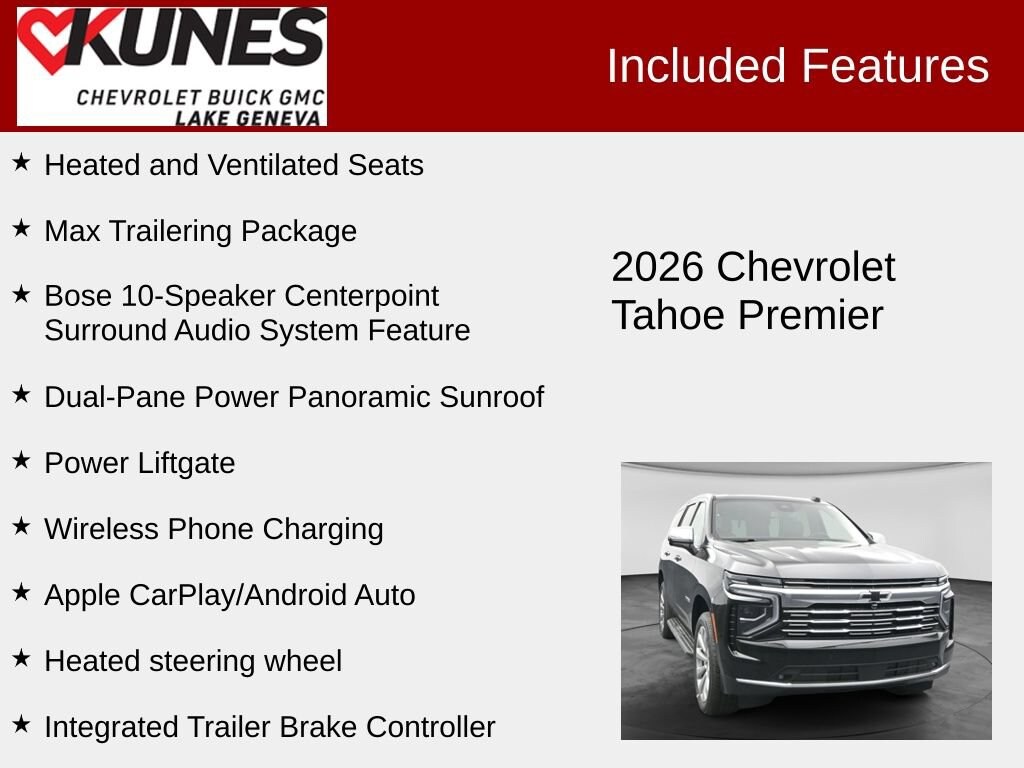 KUNES
CHEVROLET BUICK GMC
LAKE GENEVA

Included Features

★ Heated and Ventilated Seats

★ Max Trailering Package

★ Bose 10-Speaker Centerpoint Surround Audio System Feature

★ Dual-Pane Power Panoramic Sunroof

★ Power Liftgate

★ Wireless Phone Charging

★ Apple CarPlay/Android Auto

★ Heated steering wheel

★ Integrated Trailer Brake Controller

2026 Chevrolet Tahoe Premier